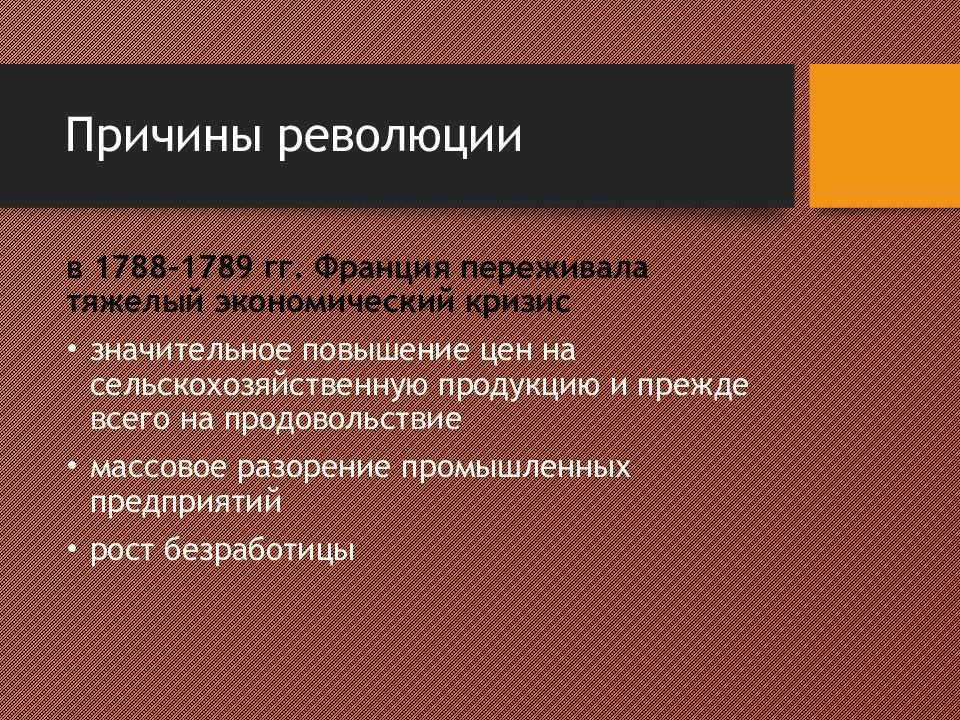 Причины революции

в 1788–1789 гг. Франция переживала тяжелый экономический кризис

• значительное повышение цен на сельскохозяйственную продукцию и прежде всего на продовольствие

• массовое разорение промышленных предприятий

• рост безработицы